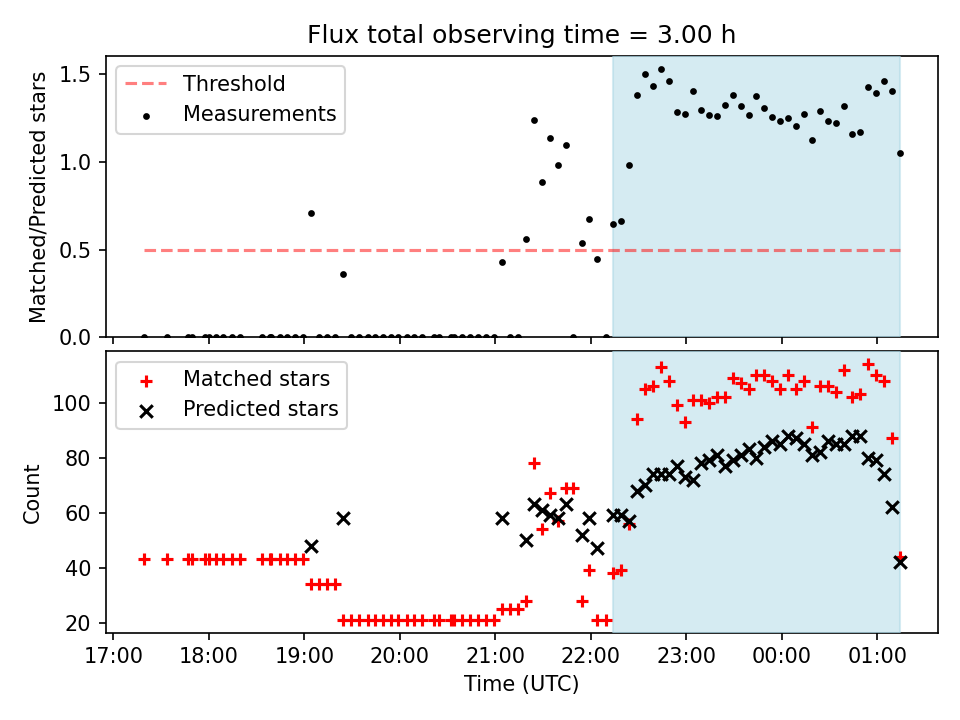 Flux total observing time = 3.00 h

Threshold
Measurements

Matched/Predicted stars

1.5
1.0
0.5
0.0

Matched stars
Predicted stars

Count

100
80
60
40
20

17:00 18:00 19:00 20:00 21:00 22:00 23:00 00:00 01:00

Time (UTC)